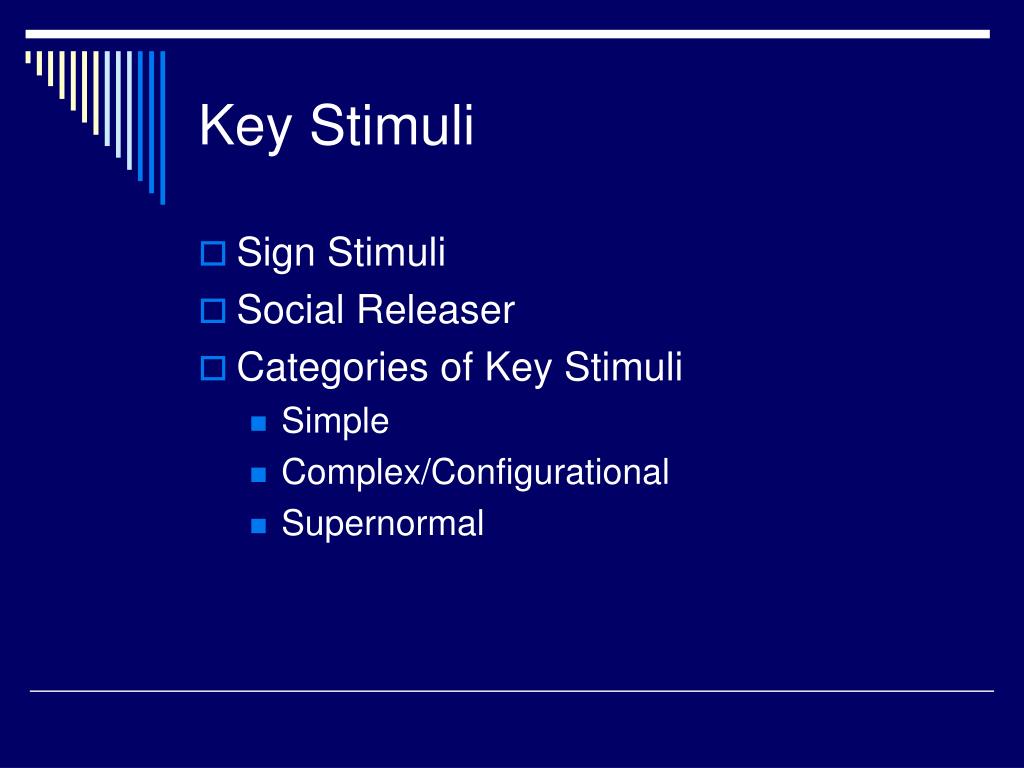 Key Stimuli

Sign Stimuli
Social Releaser
Categories of Key Stimuli
Simple
Complex/Configurational
Supernormal